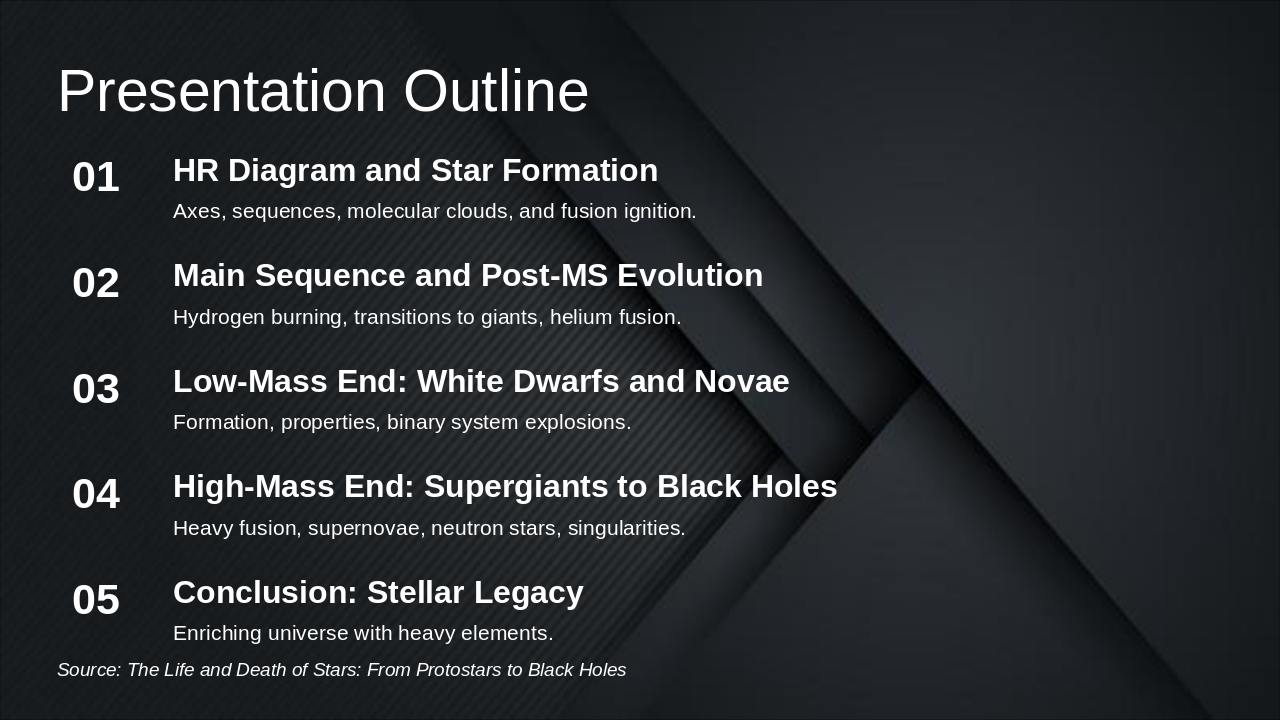 Presentation Outline

01 HR Diagram and Star Formation
Axes, sequences, molecular clouds, and fusion ignition.

02 Main Sequence and Post-MS Evolution
Hydrogen burning, transitions to giants, helium fusion.

03 Low-Mass End: White Dwarfs and Novae
Formation, properties, binary system explosions.

04 High-Mass End: Supergiants to Black Holes
Heavy fusion, supernovae, neutron stars, singularities.

05 Conclusion: Stellar Legacy
Enriching universe with heavy elements.

Source: The Life and Death of Stars: From Protostars to Black Holes